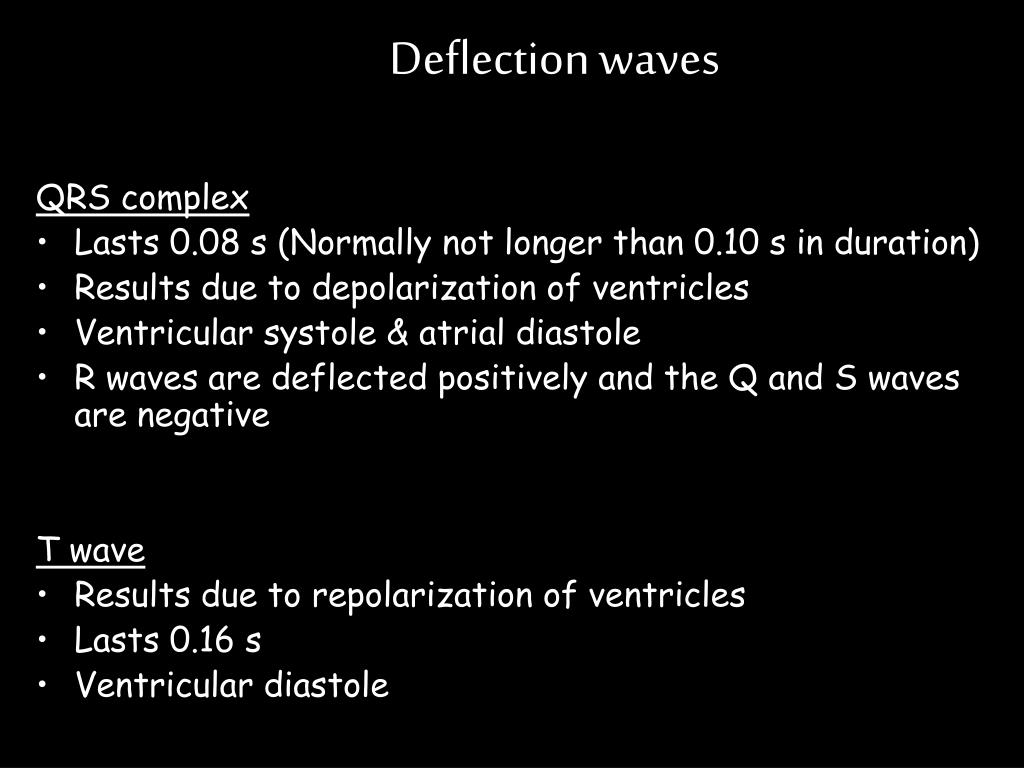 Deflection waves

QRS complex
• Lasts 0.08 s (Normally not longer than 0.10 s in duration)
• Results due to depolarization of ventricles
• Ventricular systole & atrial diastole
• R waves are deflected positively and the Q and S waves are negative

T wave
• Results due to repolarization of ventricles
• Lasts 0.16 s
• Ventricular diastole